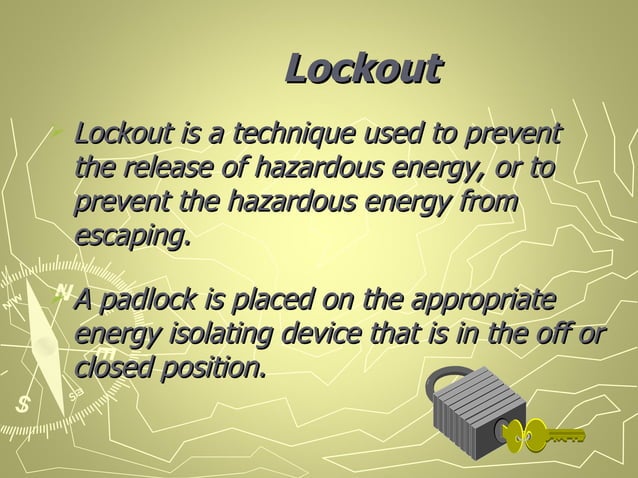 Lockout

Lockout is a technique used to prevent the release of hazardous energy, or to prevent the hazardous energy from escaping.

A padlock is placed on the appropriate energy isolating device that is in the off or closed position.